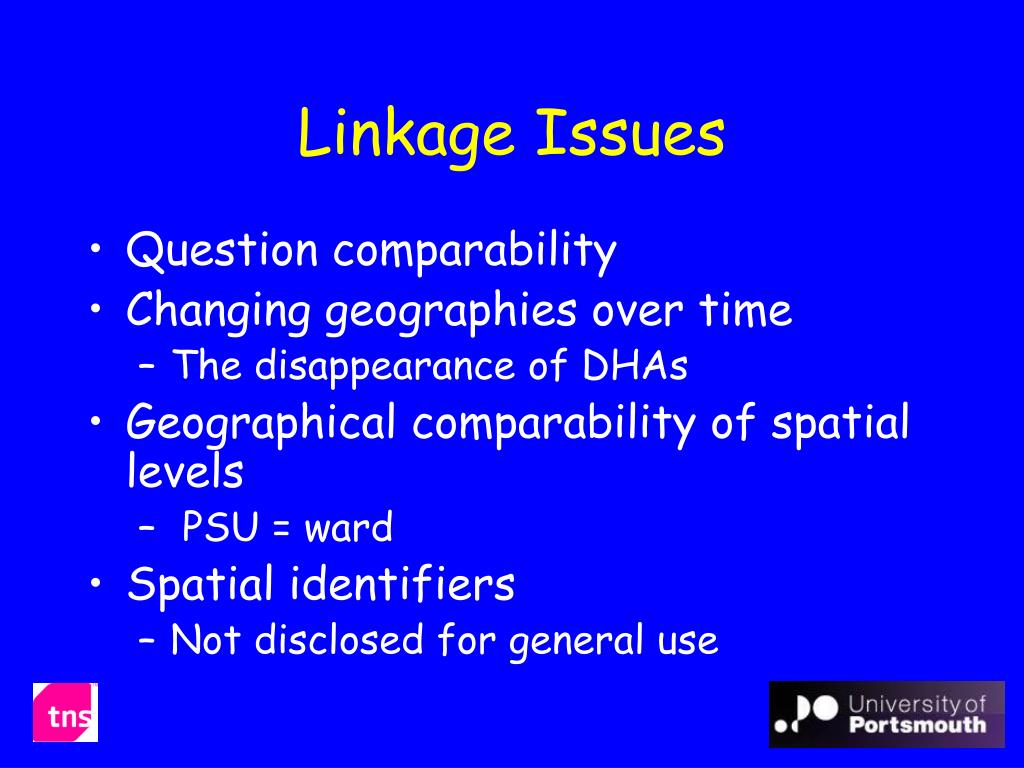 Linkage Issues

• Question comparability
• Changing geographies over time
– The disappearance of DHAs
• Geographical comparability of spatial levels
– PSU = ward
• Spatial identifiers
– Not disclosed for general use

tns

University of Portsmouth